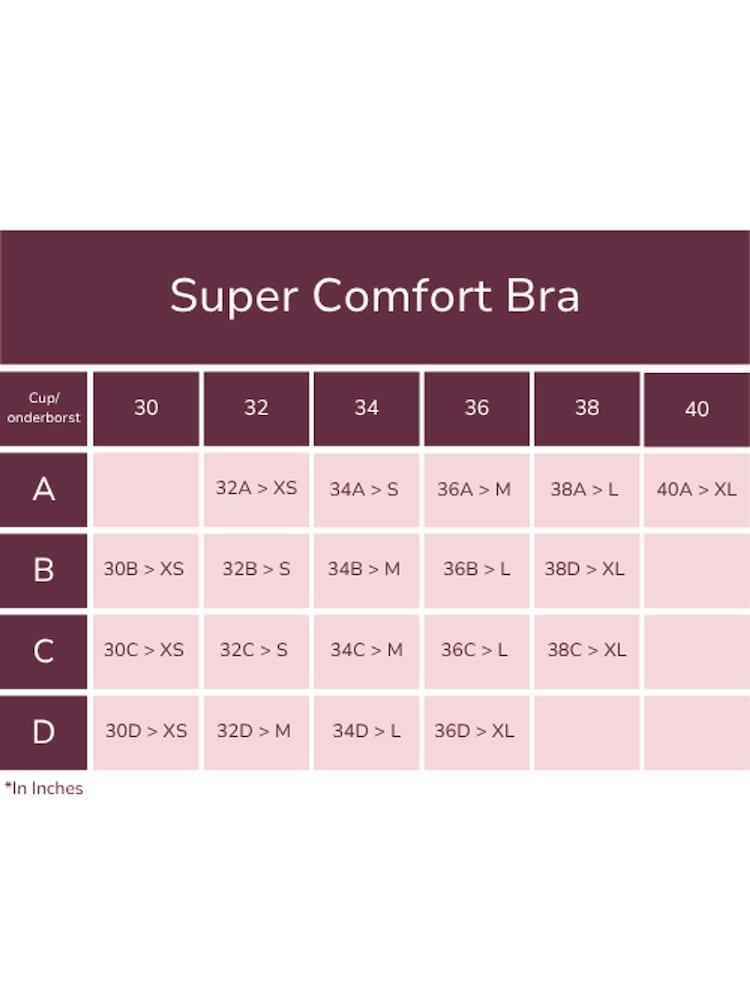 Super Comfort Bra

| Cup/ onderborst | 30 | 32 | 34 | 36 | 38 | 40 |
|---|---|---|---|---|---|---|
| A | | 32A > XS | 34A > S | 36A > M | 38A > L | 40A > XL |
| B | 30B > XS | 32B > S | 34B > M | 36B > L | 38D > XL | |
| C | 30C > XS | 32C > S | 34C > M | 36C > L | 38C > XL | |
| D | 30D > XS | 32D > M | 34D > L | 36D > XL | | |

*In Inches